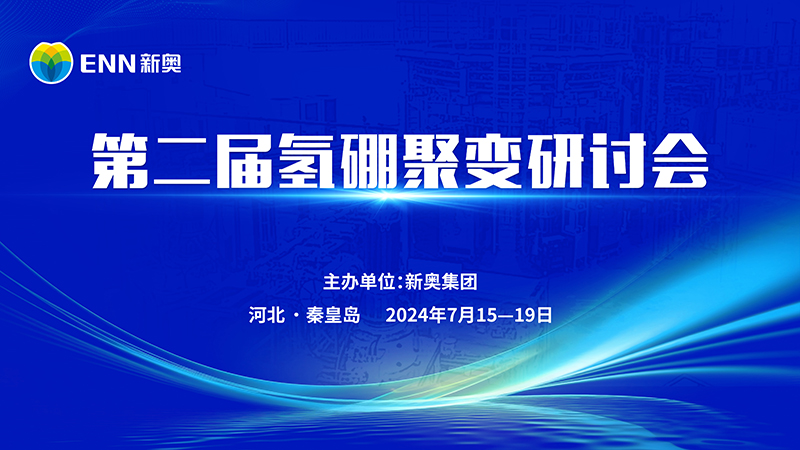 ENN 新奥

第二届氢硼聚变研讨会

主办单位:新奥集团

河北 · 秦皇岛 2024年7月15—19日